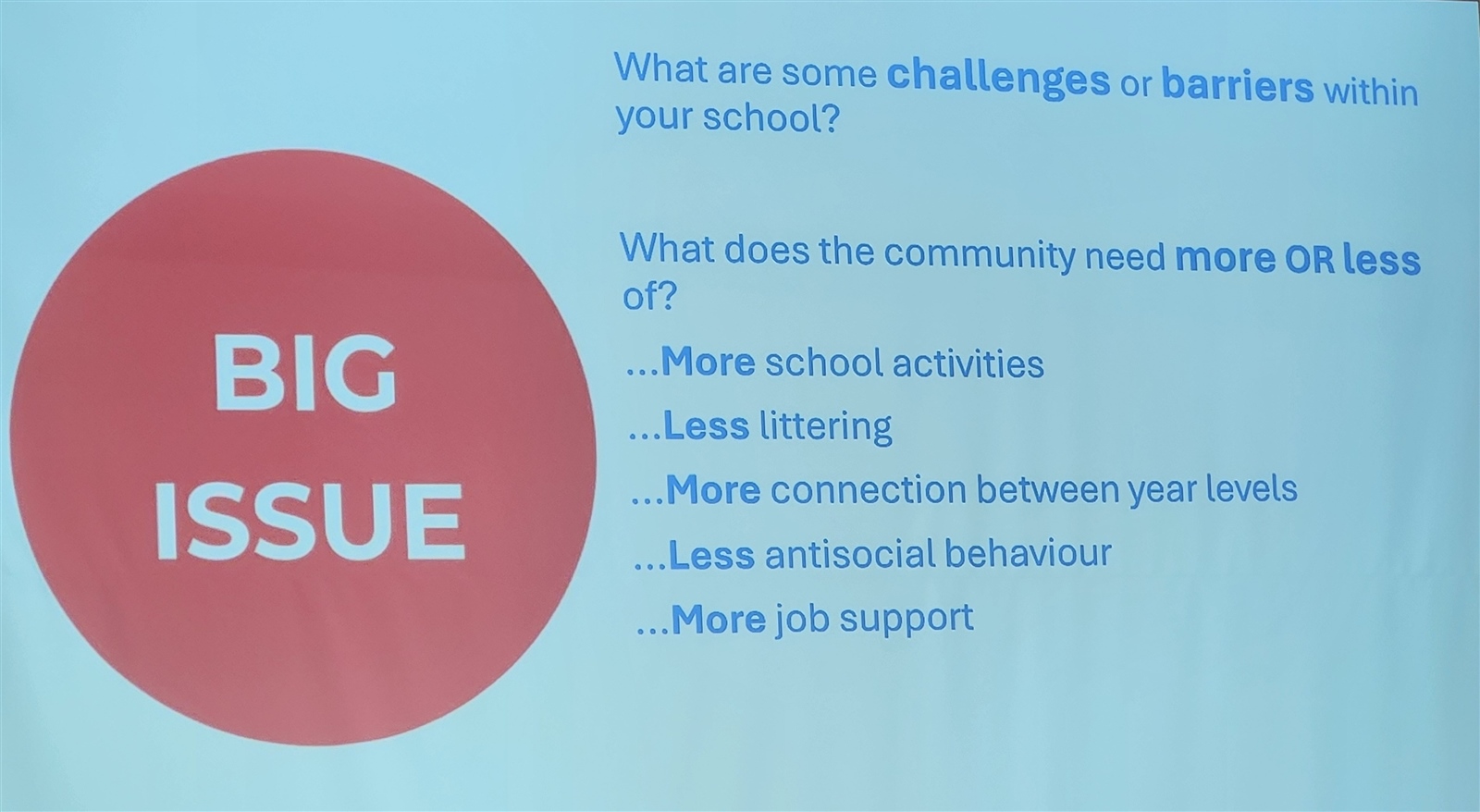 BIG ISSUE

What are some challenges or barriers within your school?

What does the community need more OR less of?

...More school activities

...Less littering

...More connection between year levels

...Less antisocial behaviour

...More job support